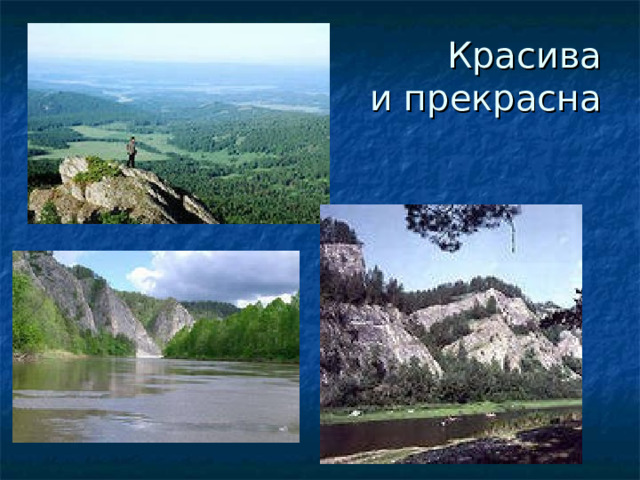 Красива
и прекрасна